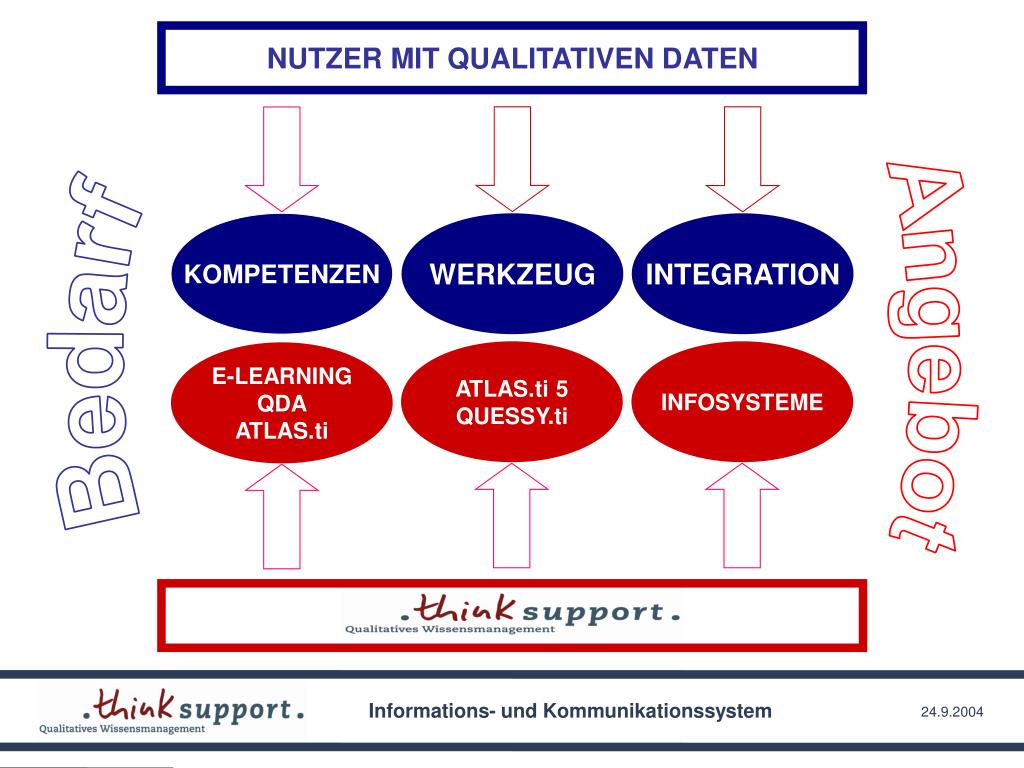 NUTZER MIT QUALITATIVEN DATEN

Bedarf

KOMPETENZEN

WERKZEUG

INTEGRATION

E-LEARNING
QDA
ATLAS.ti

ATLAS.ti 5
QUESSY.ti

INFOSYSTEME

Angebot

.think support.
Qualitatives Wissensmanagement

.think support.
Qualitatives Wissensmanagement

Informations- und Kommunikationssystem

24.9.2004